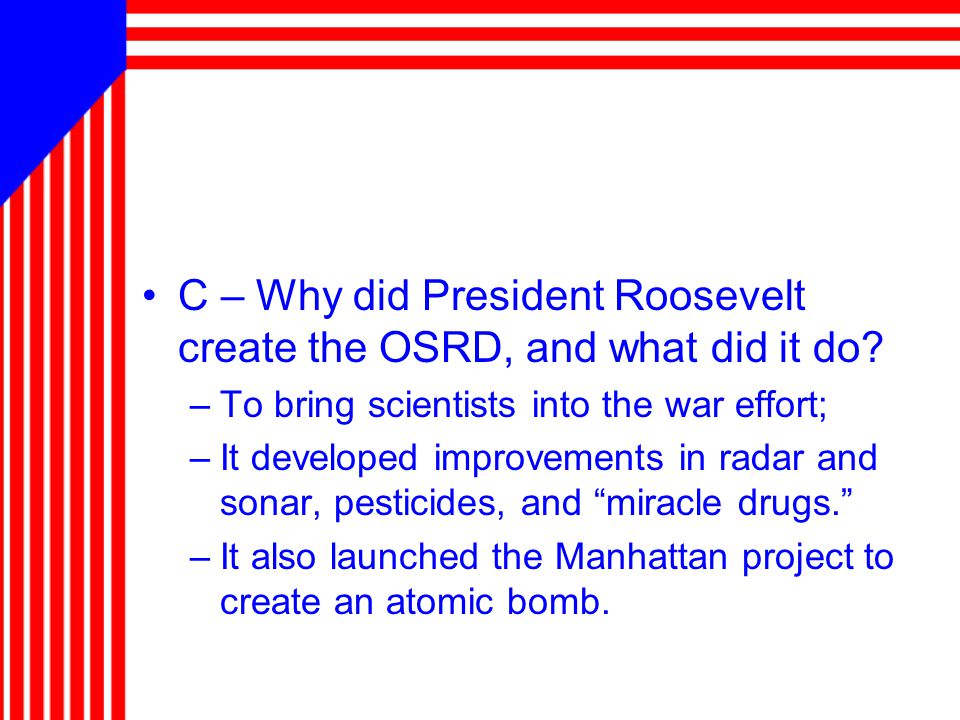 • C – Why did President Roosevelt create the OSRD, and what did it do?
– To bring scientists into the war effort;
– It developed improvements in radar and sonar, pesticides, and “miracle drugs.”
– It also launched the Manhattan project to create an atomic bomb.